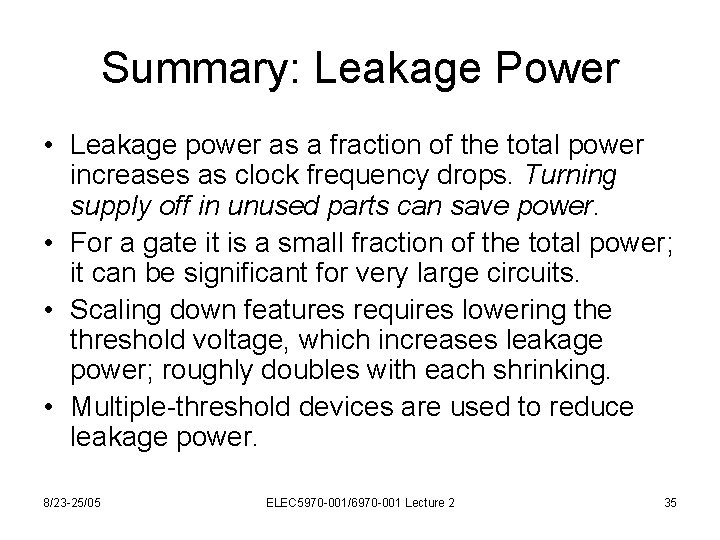 Summary: Leakage Power

• Leakage power as a fraction of the total power increases as clock frequency drops. Turning supply off in unused parts can save power.
• For a gate it is a small fraction of the total power; it can be significant for very large circuits.
• Scaling down features requires lowering the threshold voltage, which increases leakage power; roughly doubles with each shrinking.
• Multiple-threshold devices are used to reduce leakage power.

8/23-25/05 ELEC5970-001/6970-001 Lecture 2 35